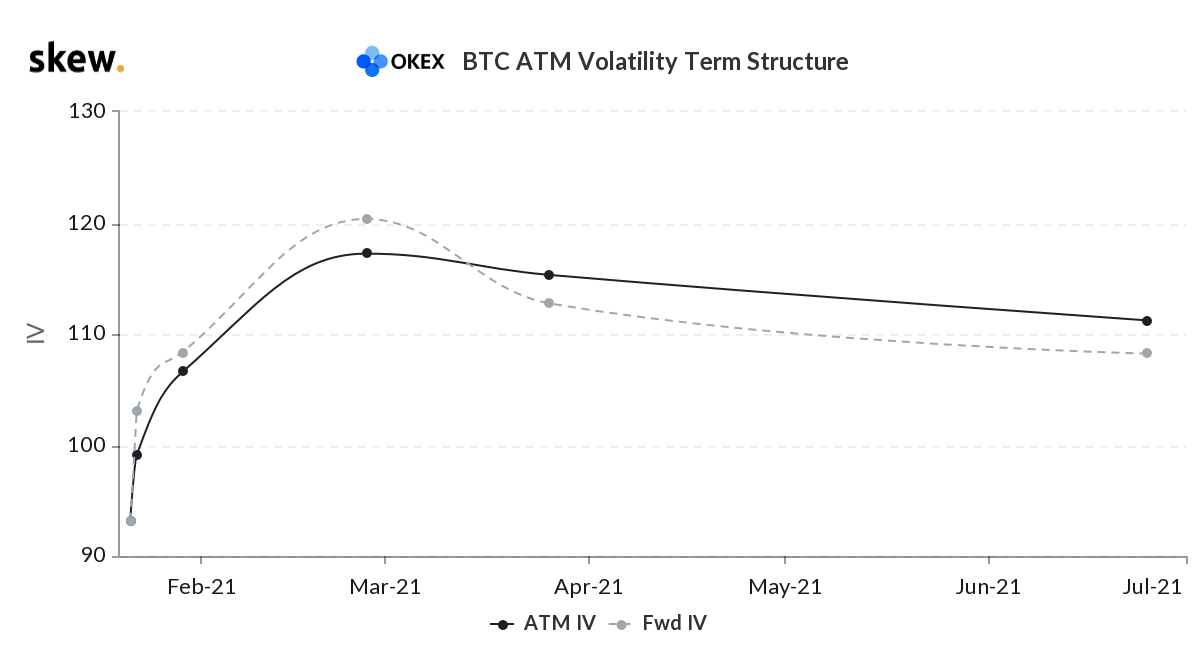 skew.

OKEX BTC ATM Volatility Term Structure

130
120
110
100
90

IV

Feb-21 Mar-21 Apr-21 May-21 Jun-21 Jul-21

ATM IV Fwd IV